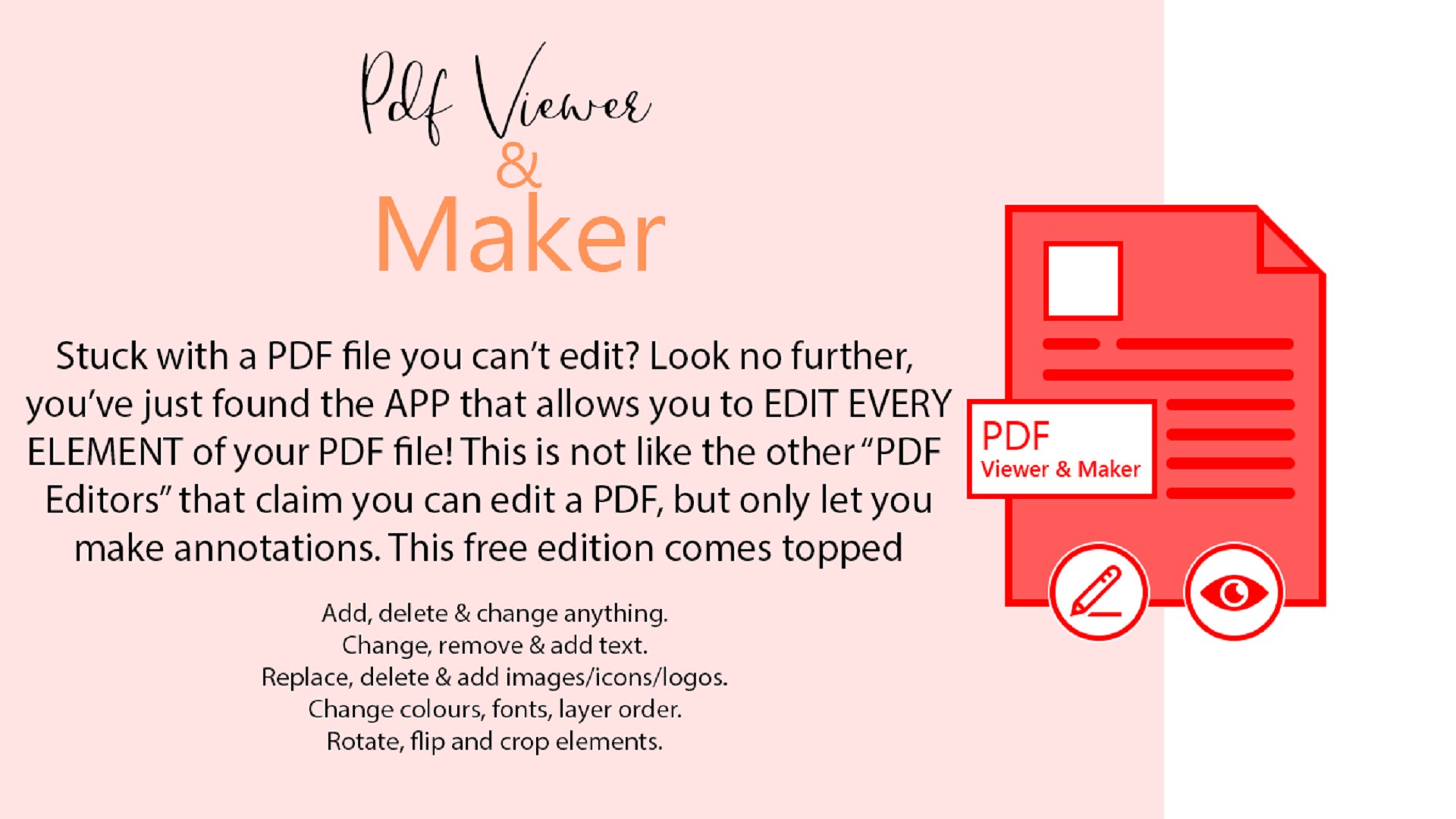 Pdf Viewer
&
Maker

Stuck with a PDF file you can't edit? Look no further, you've just found the APP that allows you to EDIT EVERY ELEMENT of your PDF file! This is not like the other "PDF Editors" that claim you can edit a PDF, but only let you make annotations. This free edition comes topped

Add, delete & change anything.
Change, remove & add text.
Replace, delete & add images/icons/logos.
Change colours, fonts, layer order.
Rotate, flip and crop elements.

PDF
Viewer & Maker